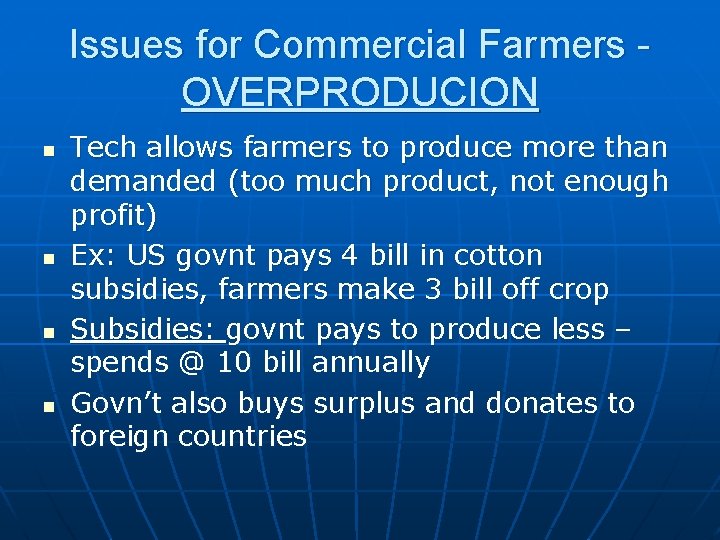 Issues for Commercial Farmers - OVERPRODUCION

- Tech allows farmers to produce more than demanded (too much product, not enough profit)
- Ex: US govnt pays 4 bill in cotton subsidies, farmers make 3 bill off crop
- Subsidies: govnt pays to produce less – spends @ 10 bill annually
- Govn't also buys surplus and donates to foreign countries